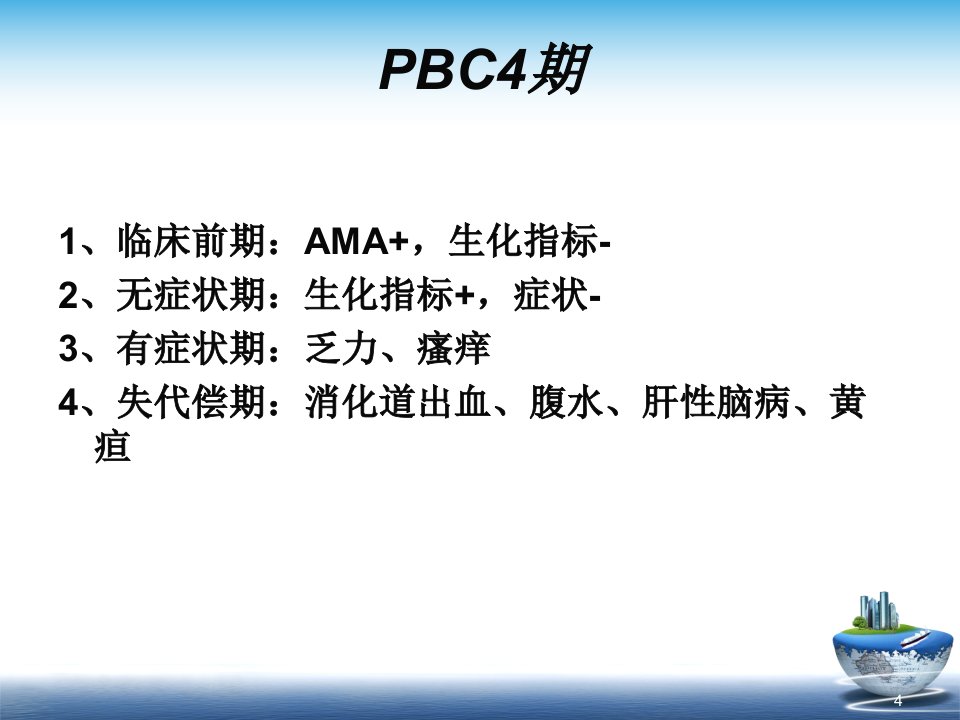 PBC4期

1、临床前期：AMA+，生化指标-
2、无症状期：生化指标+，症状-
3、有症状期：乏力、瘙痒
4、失代偿期：消化道出血、腹水、肝性脑病、黄疸

4